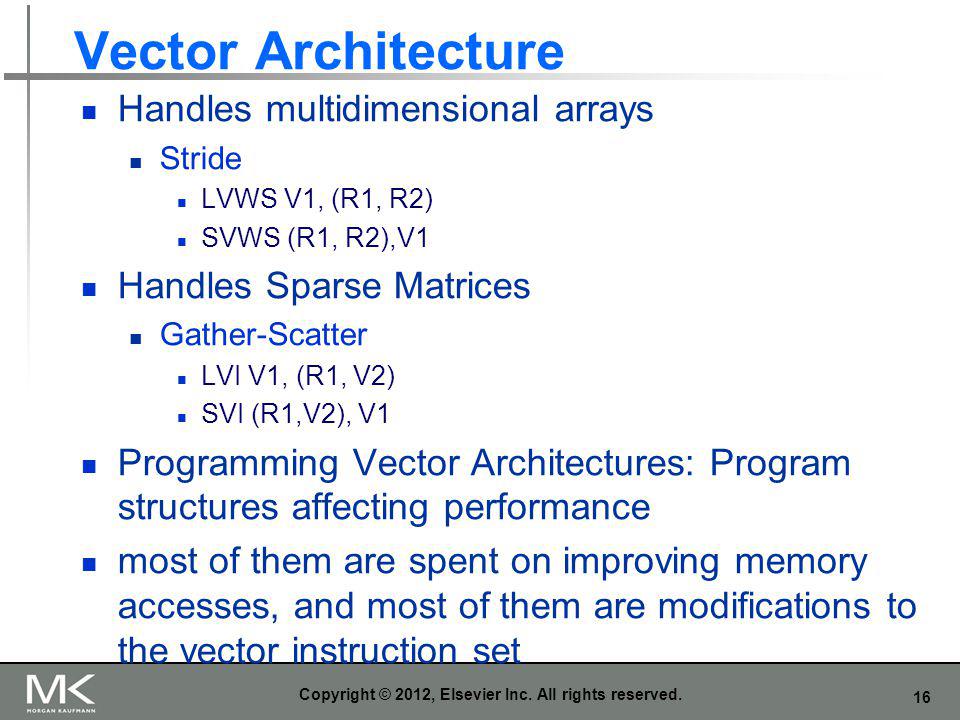 Vector Architecture

- Handles multidimensional arrays
  - Stride
    - LVWS V1, (R1, R2)
    - SVWS (R1, R2),V1
- Handles Sparse Matrices
  - Gather-Scatter
    - LVI V1, (R1, V2)
    - SVI (R1,V2), V1
- Programming Vector Architectures: Program structures affecting performance
- most of them are spent on improving memory accesses, and most of them are modifications to the vector instruction set

MK MORGAN KAUFMANN

Copyright © 2012, Elsevier Inc. All rights reserved.

16